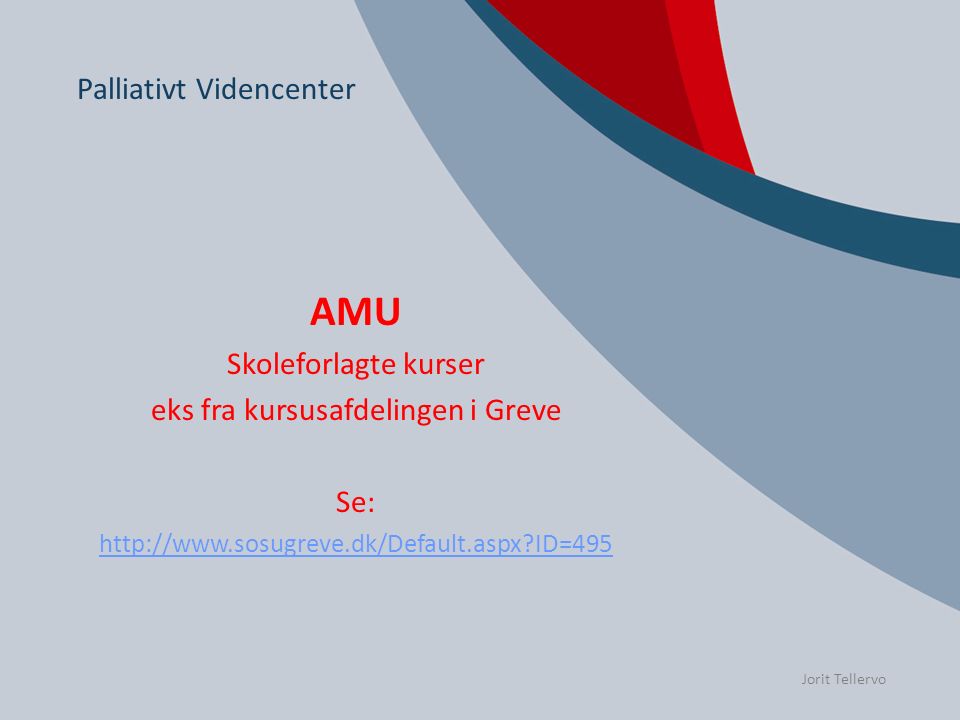 Palliativt Videncenter

AMU
Skoleforlagte kurser
eks fra kursusafdelingen i Greve

Se:
http://www.sosugreve.dk/Default.aspx?ID=495

Jorit Tellervo